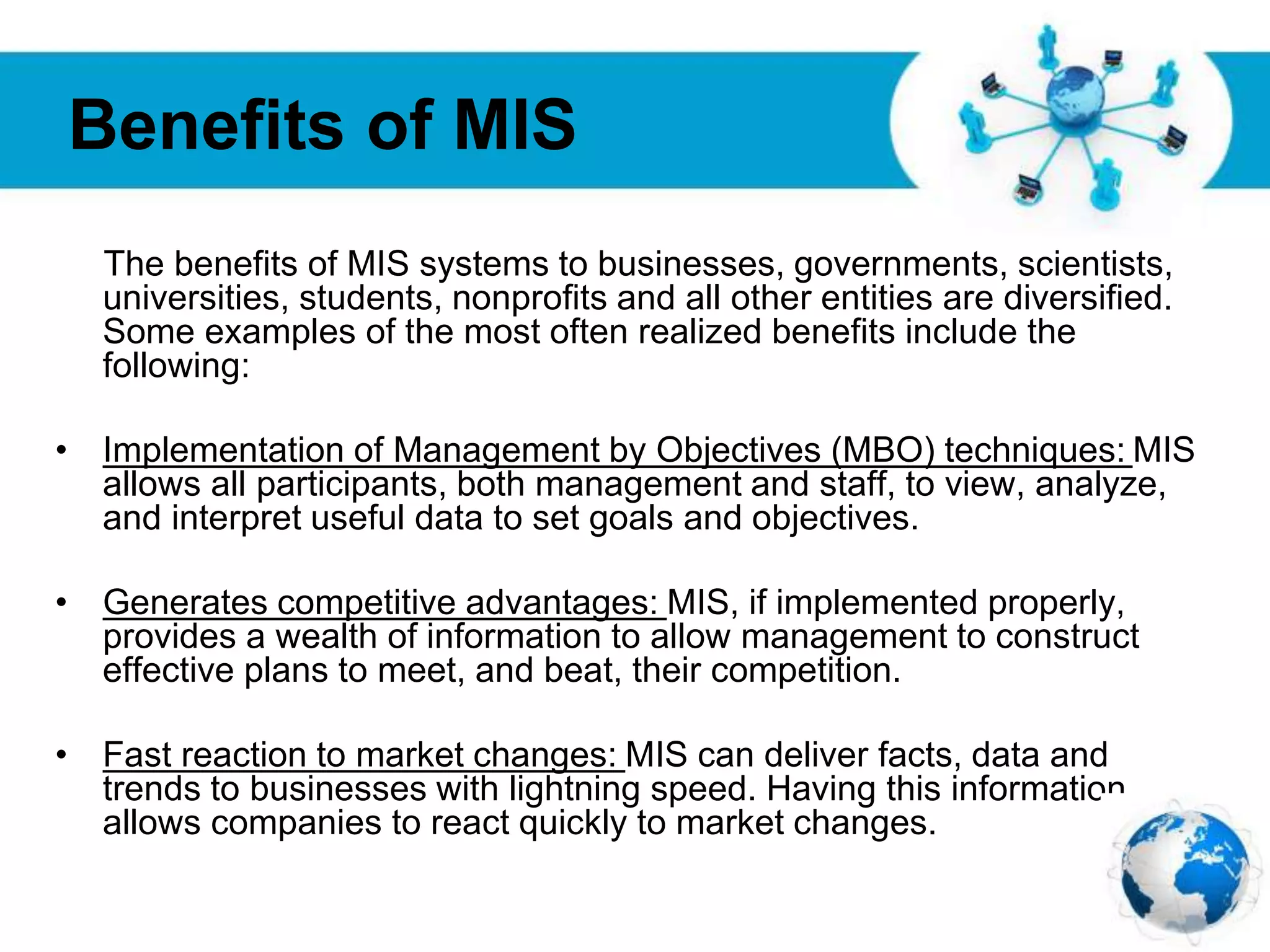 Benefits of MIS

The benefits of MIS systems to businesses, governments, scientists, universities, students, nonprofits and all other entities are diversified. Some examples of the most often realized benefits include the following:

• Implementation of Management by Objectives (MBO) techniques: MIS allows all participants, both management and staff, to view, analyze, and interpret useful data to set goals and objectives.

• Generates competitive advantages: MIS, if implemented properly, provides a wealth of information to allow management to construct effective plans to meet, and beat, their competition.

• Fast reaction to market changes: MIS can deliver facts, data and trends to businesses with lightning speed. Having this information allows companies to react quickly to market changes.